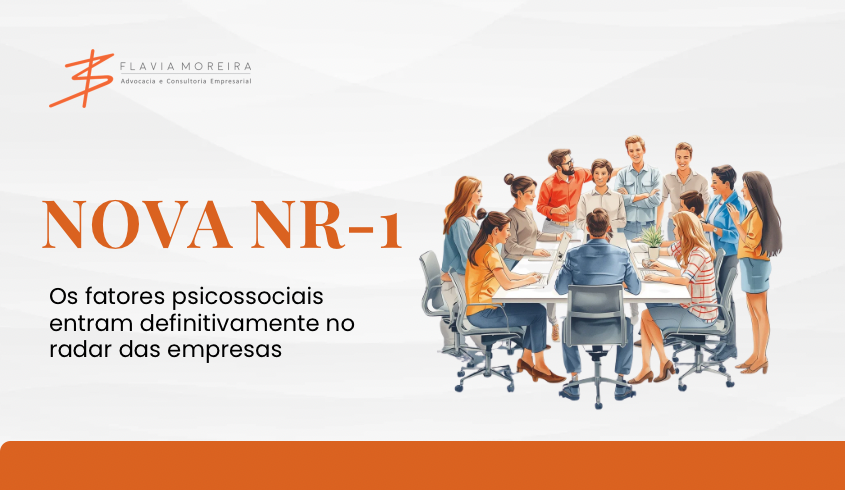 FLAVIA MOREIRA
Advocacia e Consultoria Empresarial

NOVA NR-1

Os fatores psicossociais entram definitivamente no radar das empresas